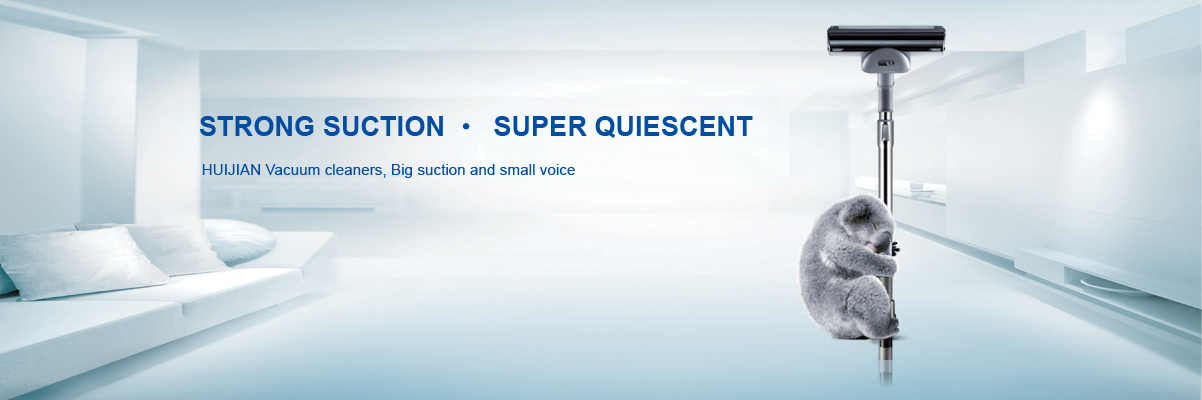 STRONG SUCTION • SUPER QUIESCENT

HUIJIAN Vacuum cleaners, Big suction and small voice